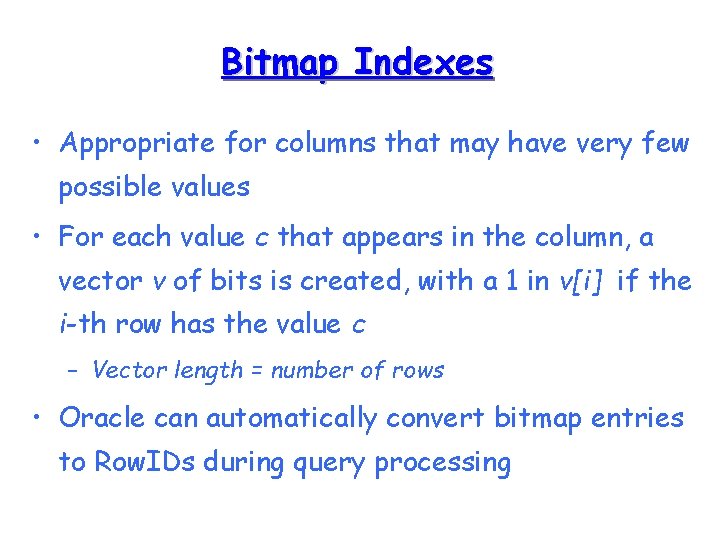 Bitmap Indexes

• Appropriate for columns that may have very few possible values

• For each value c that appears in the column, a vector v of bits is created, with a 1 in v[i] if the i-th row has the value c

– Vector length = number of rows

• Oracle can automatically convert bitmap entries to RowIDs during query processing